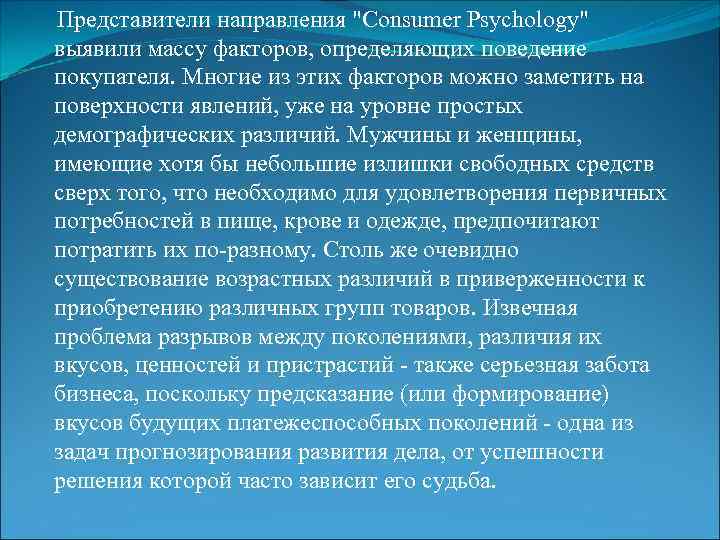 Представители направления "Consumer Psychology" выявили массу факторов, определяющих поведение покупателя. Многие из этих факторов можно заметить на поверхности явлений, уже на уровне простых демографических различий. Мужчины и женщины, имеющие хотя бы небольшие излишки свободных средств сверх того, что необходимо для удовлетворения первичных потребностей в пище, крове и одежде, предпочитают потратить их по-разному. Столь же очевидно существование возрастных различий в приверженности к приобретению различных групп товаров. Извечная проблема разрывов между поколениями, различия их вкусов, ценностей и пристрастий - также серьезная забота бизнеса, поскольку предсказание (или формирование) вкусов будущих платежеспособных поколений - одна из задач прогнозирования развития дела, от успешности решения которой часто зависит его судьба.